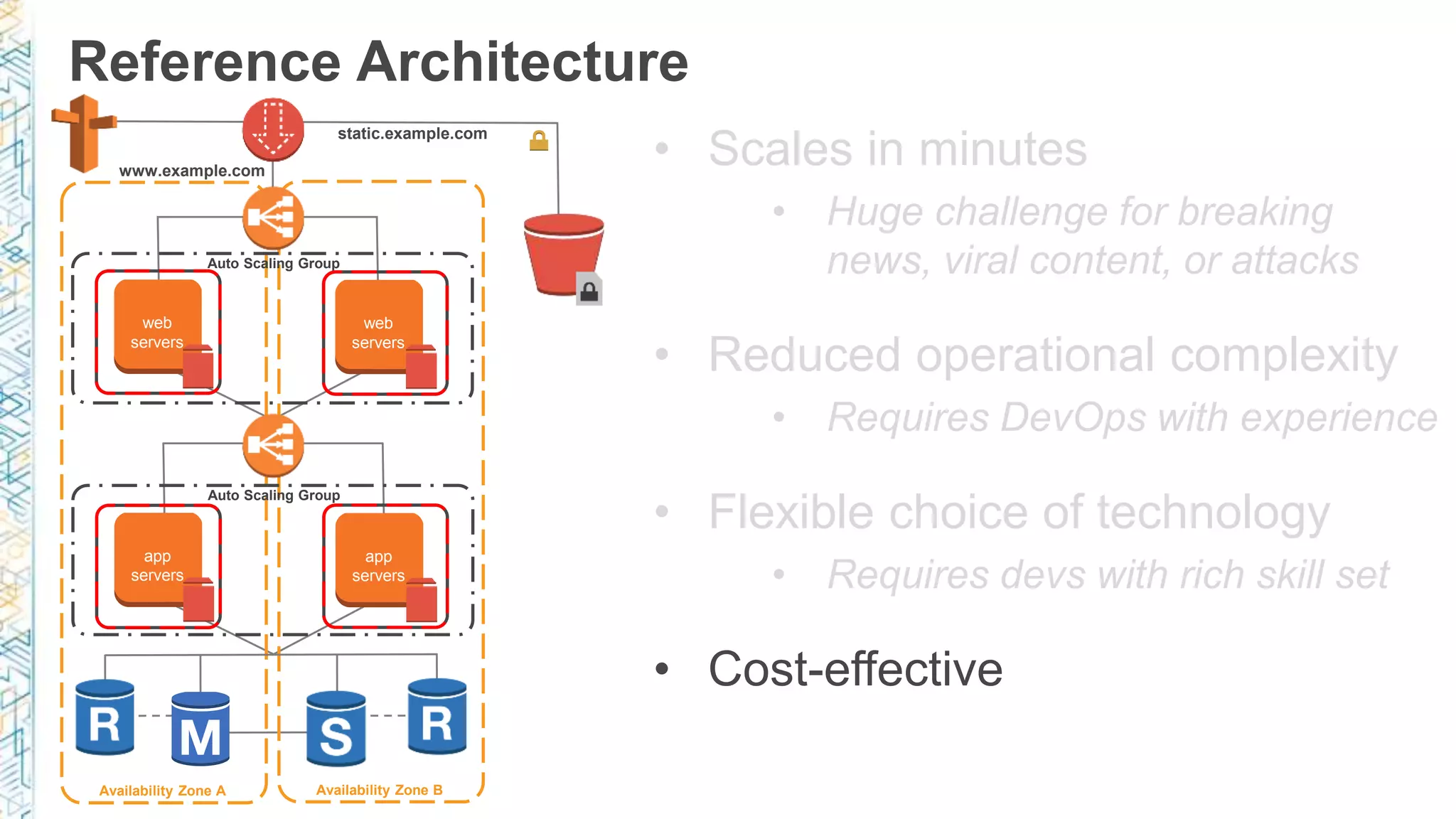 Reference Architecture

static.example.com

www.example.com

Auto Scaling Group

web servers

web servers

Auto Scaling Group

app servers

app servers

R

M

S

R

Availability Zone A

Availability Zone B

• Scales in minutes
  • Huge challenge for breaking news, viral content, or attacks

• Reduced operational complexity
  • Requires DevOps with experience

• Flexible choice of technology
  • Requires devs with rich skill set

• Cost-effective